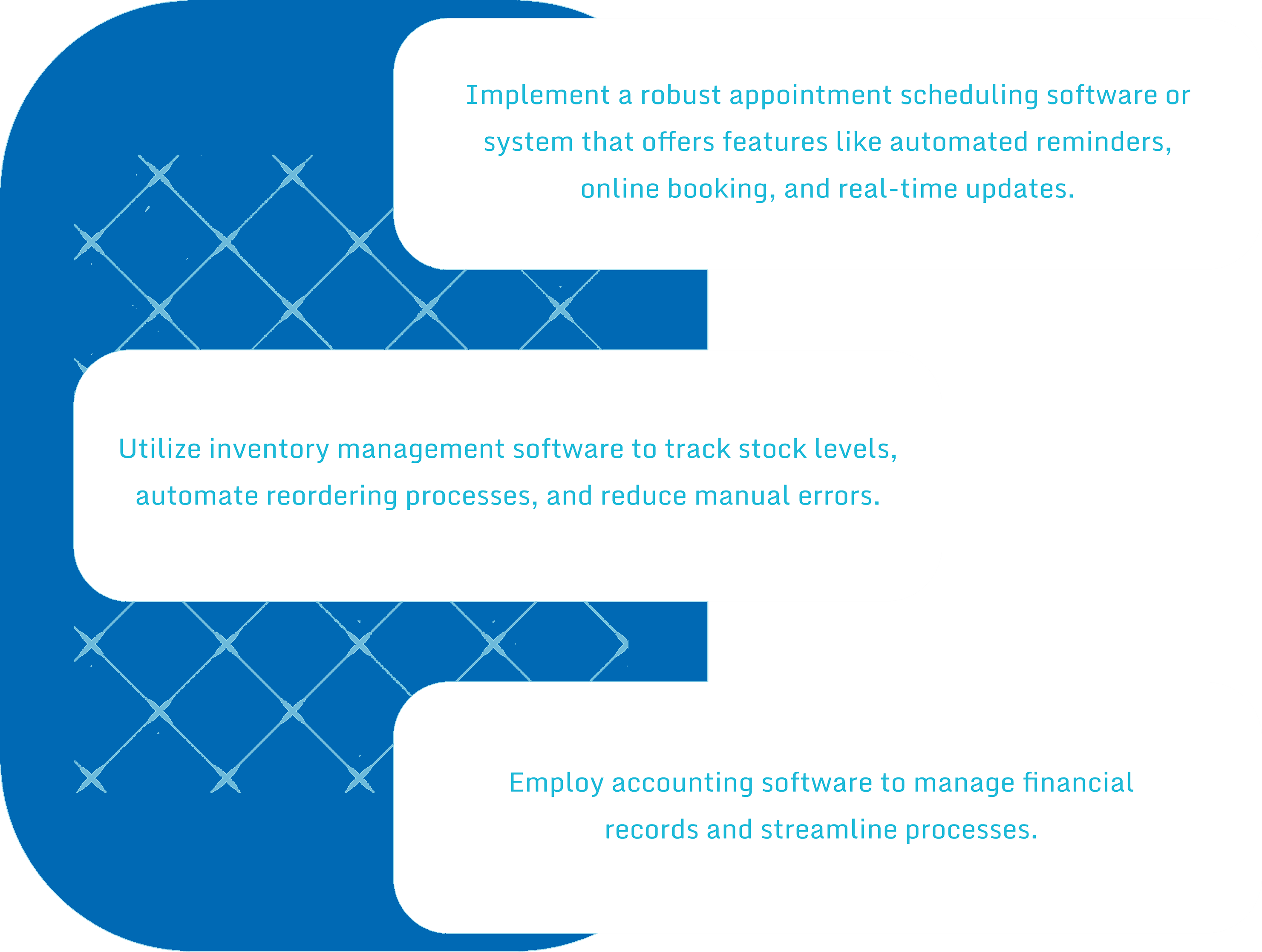 Implement a robust appointment scheduling software or system that offers features like automated reminders, online booking, and real-time updates.

Utilize inventory management software to track stock levels, automate reordering processes, and reduce manual errors.

Employ accounting software to manage financial records and streamline processes.